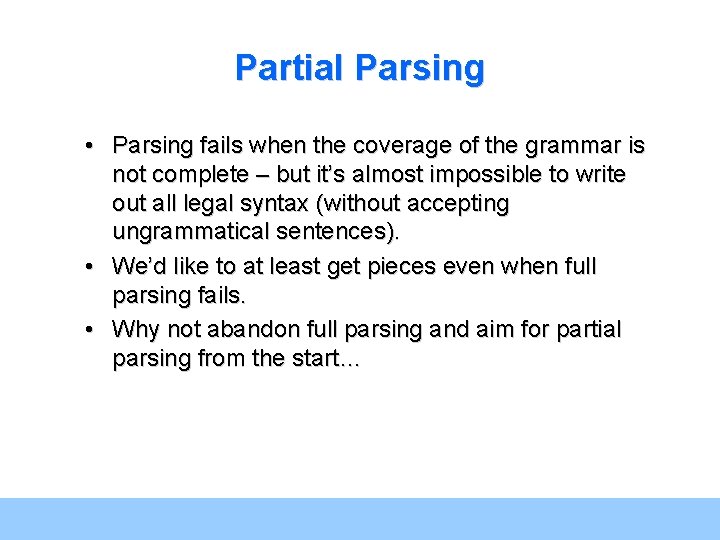 Partial Parsing

• Parsing fails when the coverage of the grammar is not complete – but it's almost impossible to write out all legal syntax (without accepting ungrammatical sentences).

• We'd like to at least get pieces even when full parsing fails.

• Why not abandon full parsing and aim for partial parsing from the start…